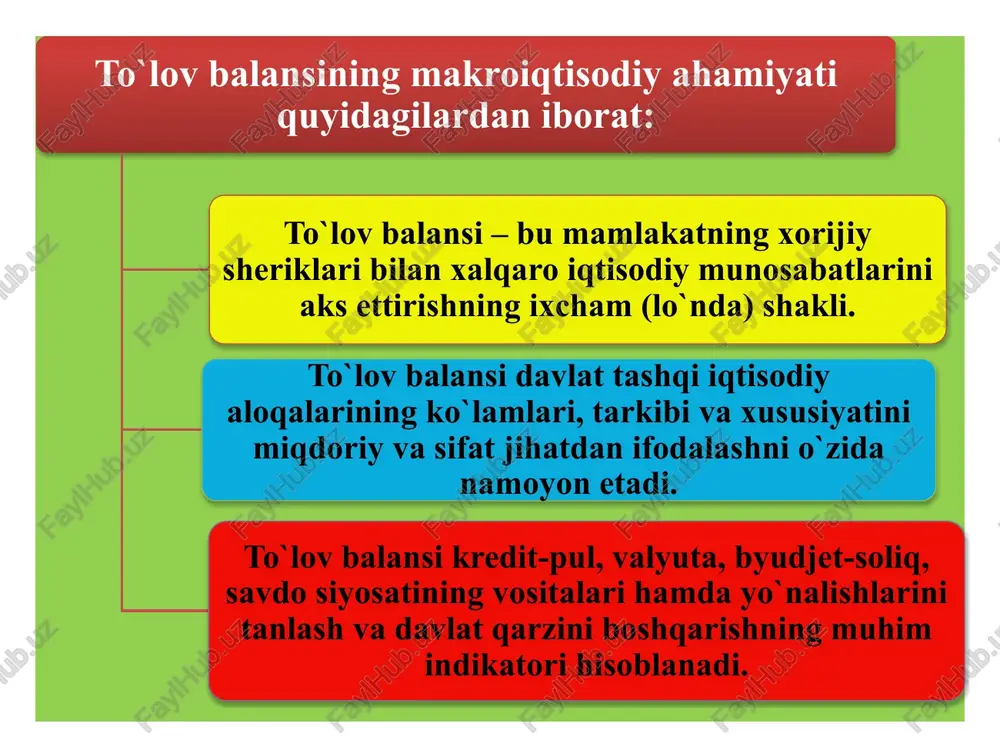 To`lov balansining makroiqtisodiy ahamiyati quyidagilardan iborat:

To`lov balansi – bu mamlakatning xorijiy sheriklari bilan xalqaro iqtisodiy munosabatlarini aks ettirishning ixcham (lo`nda) shakli.

To`lov balansi davlat tashqi iqtisodiy aloqalarining ko`lamlari, tarkibi va xususiyatini miqdoriy va sifat jihatdan ifodalashni o`zida namoyon etadi.

To`lov balansi kredit-pul, valyuta, byudjet-soliq, savdo siyosatining vositalari hamda yo`nalishlarini tanlash va davlat qarzini boshqarishning muhim indikatori hisoblanadi.

FaylHub.uz